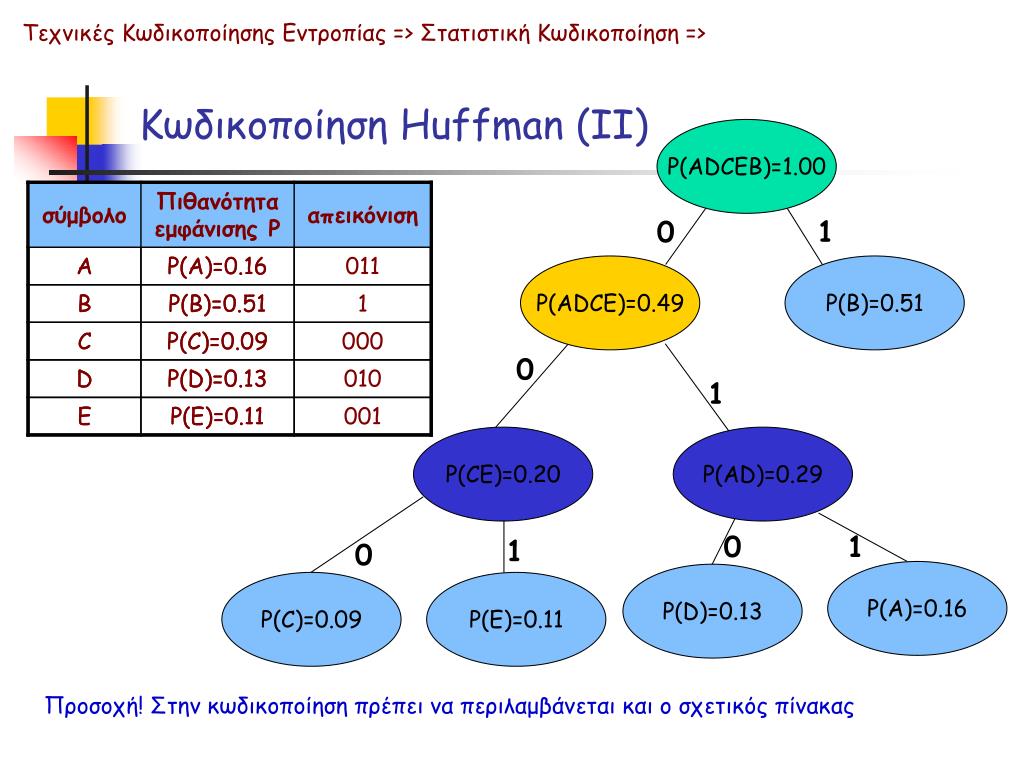 Τεχνικές Κωδικοποίησης Εντροπίας => Στατιστική Κωδικοποίηση =>

Κωδικοποίηση Huffman (II)

| σύμβολο | Πιθανότητα εμφάνισης P | απεικόνιση |
|---|---|---|
| A | P(A)=0.16 | 011 |
| B | P(B)=0.51 | 1 |
| C | P(C)=0.09 | 000 |
| D | P(D)=0.13 | 010 |
| E | P(E)=0.11 | 001 |

P(ADCEB)=1.00
0
1
P(ADCE)=0.49
P(B)=0.51
0
1
P(CE)=0.20
P(AD)=0.29
0
1
0
1
P(C)=0.09
P(E)=0.11
P(D)=0.13
P(A)=0.16

Προσοχή! Στην κωδικοποίηση πρέπει να περιλαμβάνεται και ο σχετικός πίνακας